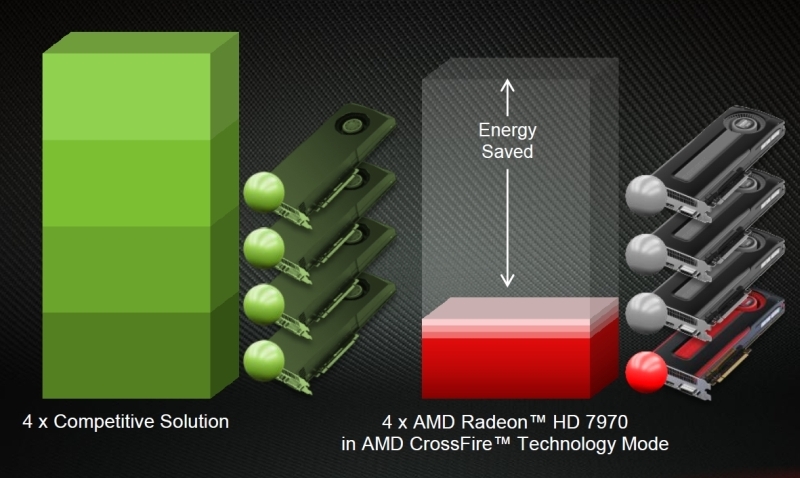 Energy Saved

4 x Competitive Solution

4 x AMD Radeon™ HD 7970 in AMD CrossFire™ Technology Mode